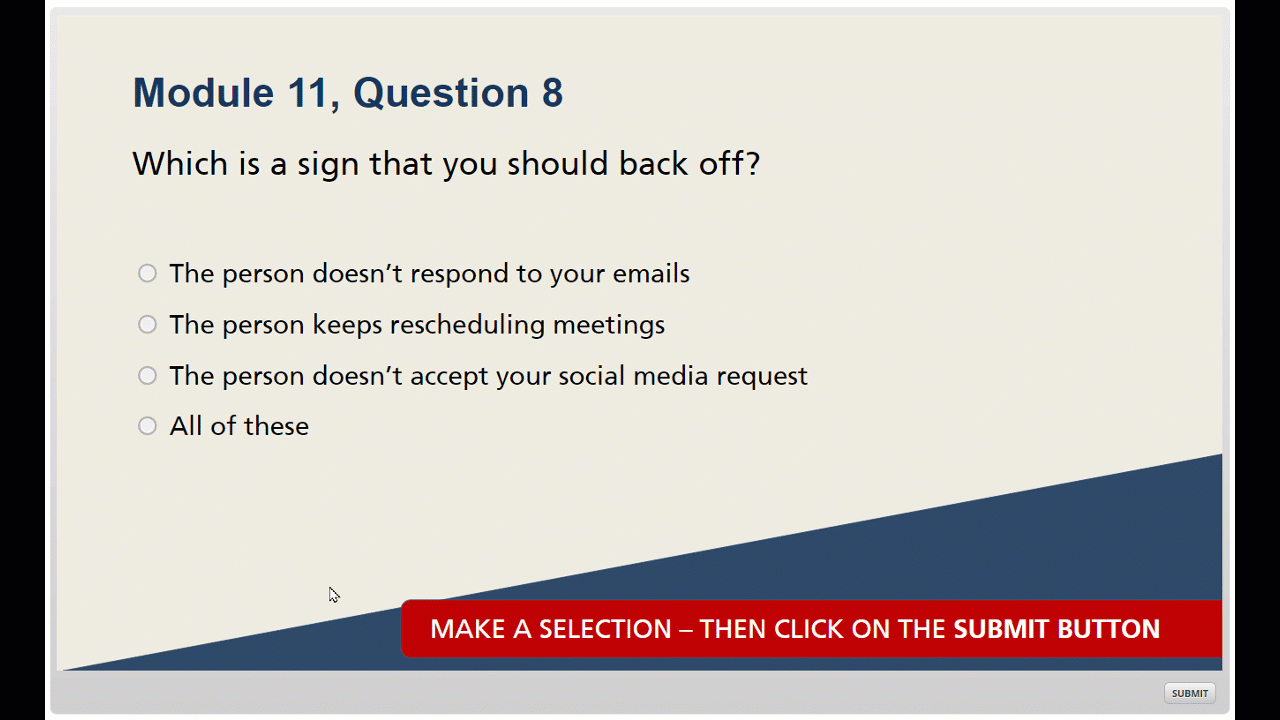 Module 11, Question 8

Which is a sign that you should back off?

The person doesn’t respond to your emails

The person keeps rescheduling meetings

The person doesn’t accept your social media request

All of these

MAKE A SELECTION – THEN CLICK ON THE SUBMIT BUTTON

SUBMIT